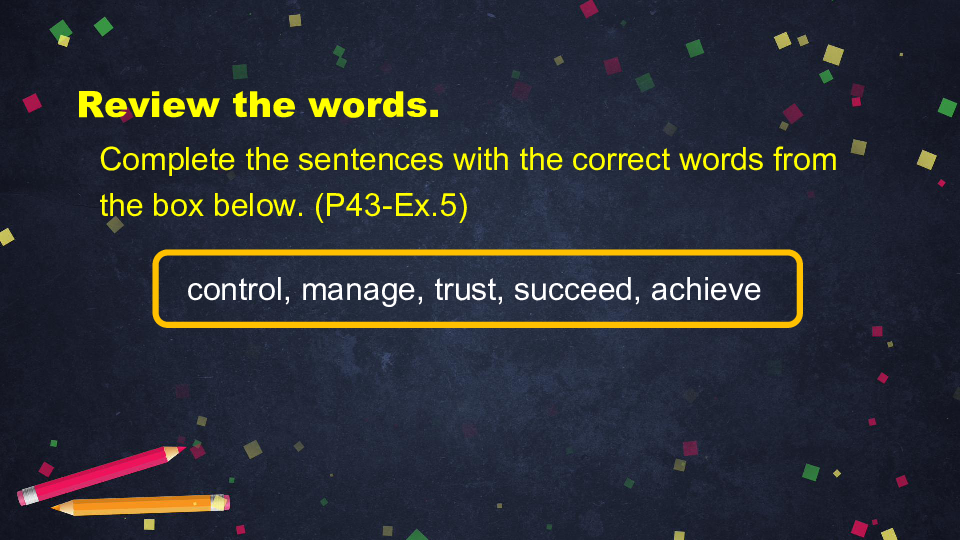 Review the words.

Complete the sentences with the correct words from the box below. (P43-Ex.5)

control, manage, trust, succeed, achieve